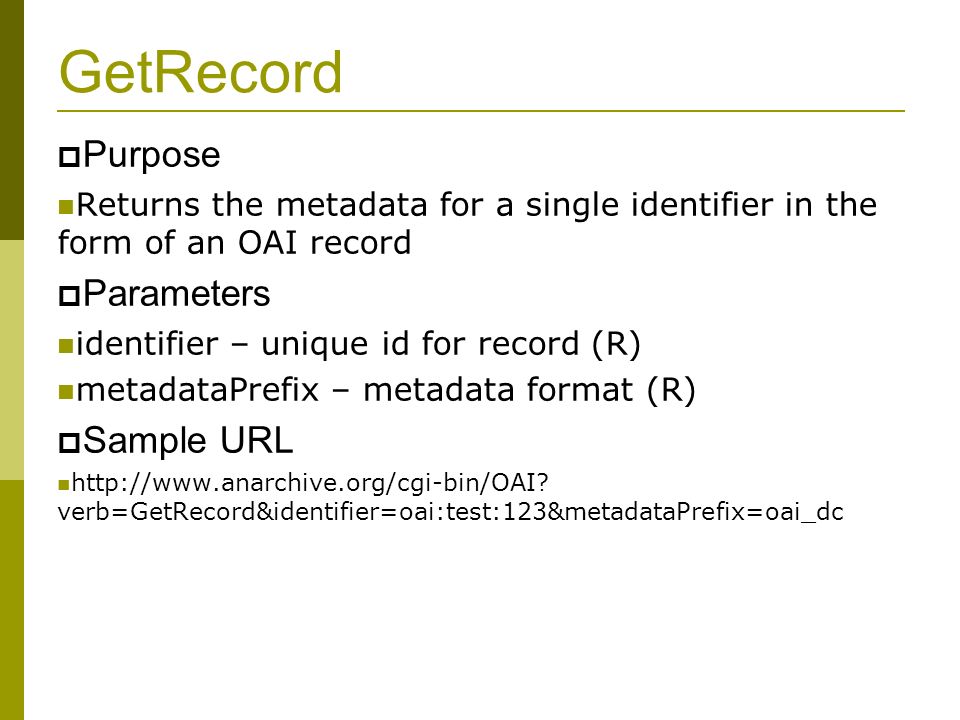 GetRecord

Purpose

Returns the metadata for a single identifier in the form of an OAI record

Parameters

identifier – unique id for record (R)

metadataPrefix – metadata format (R)

Sample URL

http://www.anarchive.org/cgi-bin/OAI?verb=GetRecord&identifier=oai:test:123&metadataPrefix=oai_dc